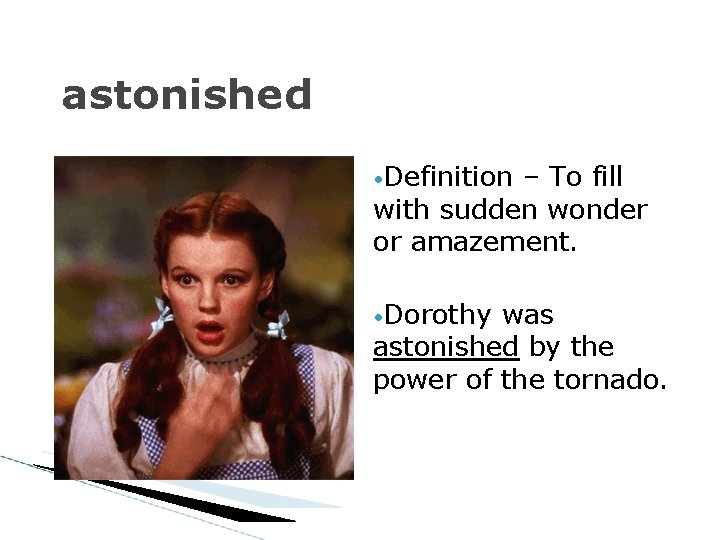 astonished

•Definition – To fill with sudden wonder or amazement.

•Dorothy was astonished by the power of the tornado.